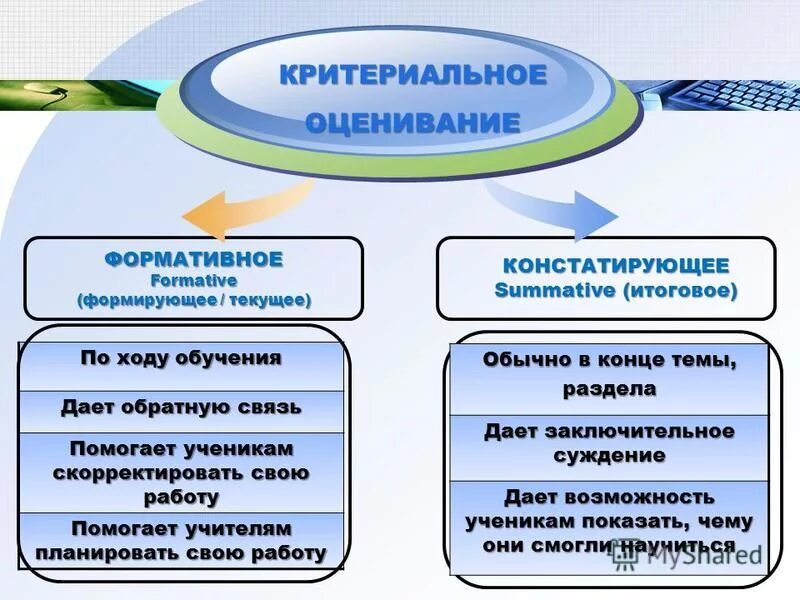 КРИТЕРИАЛЬНОЕ ОЦЕНИВАНИЕ

ФОРМАТИВНОЕ
Formative
(формирующее / текущее)

По ходу обучения

Дает обратную связь

Помогает ученикам скорректировать свою работу

Помогает учителям планировать свою работу

КОНСТАТИРУЮЩЕЕ
Summative (итоговое)

Обычно в конце темы, раздела

Дает заключительное суждение

Дает возможность ученикам показать, чему они смогли научиться

MyShared